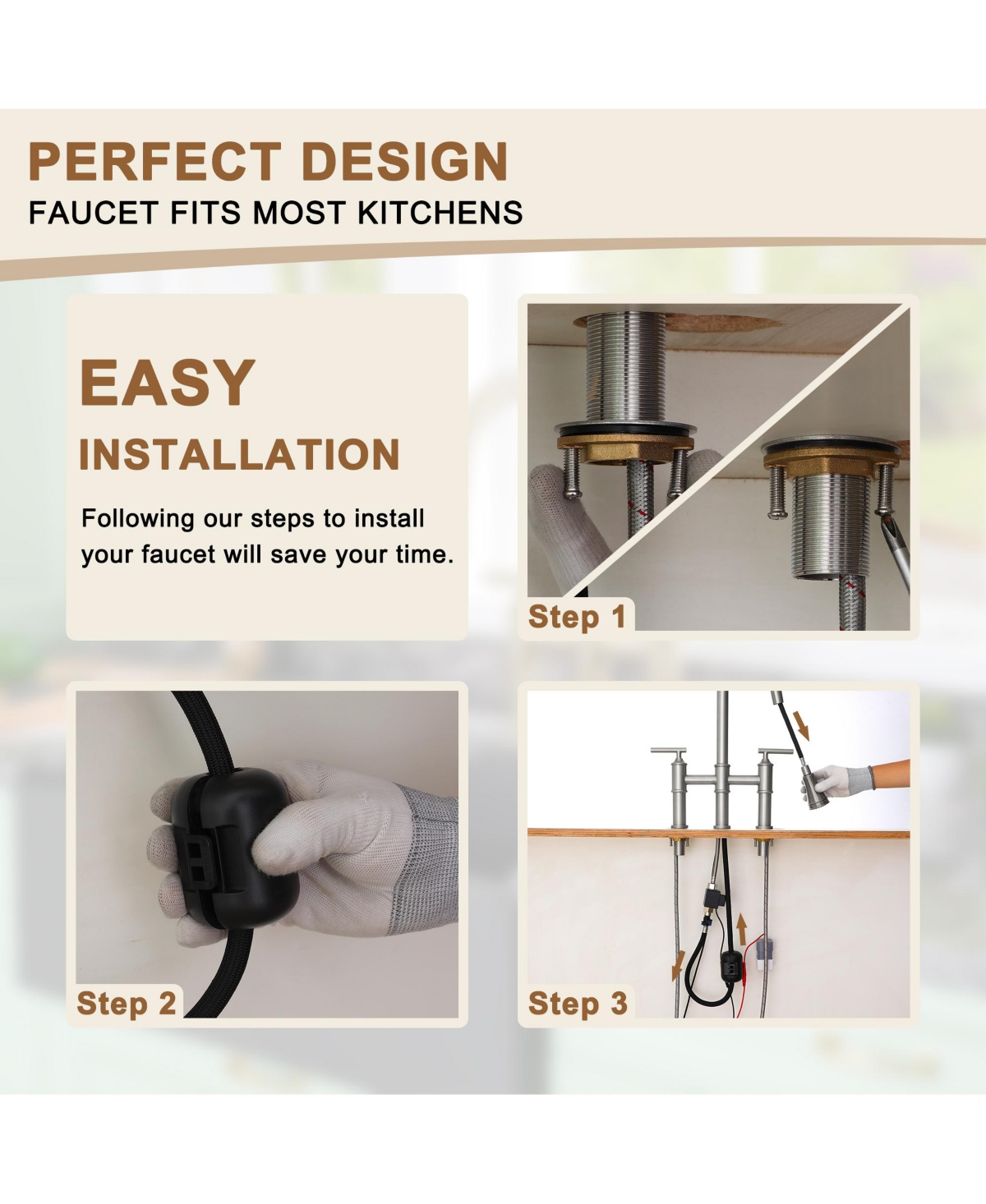 PERFECT DESIGN
FAUCET FITS MOST KITCHENS

EASY
INSTALLATION

Following our steps to install your faucet will save your time.

Step 1

Step 2

Step 3